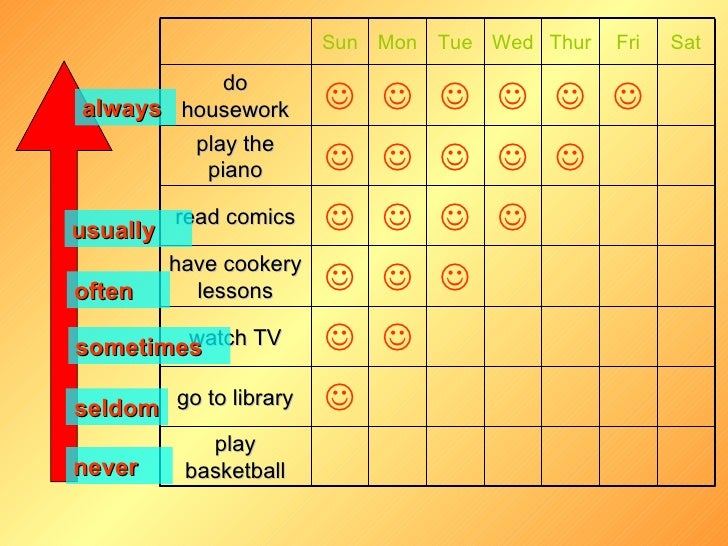 always
usually
often
sometimes
seldom
never

| | Sun | Mon | Tue | Wed | Thur | Fri | Sat |
|---|---|---|---|---|---|---|---|
| do housework | ☺ | ☺ | ☺ | ☺ | ☺ | ☺ | |
| play the piano | ☺ | ☺ | ☺ | ☺ | ☺ | | |
| read comics | ☺ | ☺ | ☺ | ☺ | | | |
| have cookery lessons | ☺ | ☺ | ☺ | | | | |
| watch TV | ☺ | ☺ | | | | | |
| go to library | ☺ | | | | | | |
| play basketball | | | | | | | |